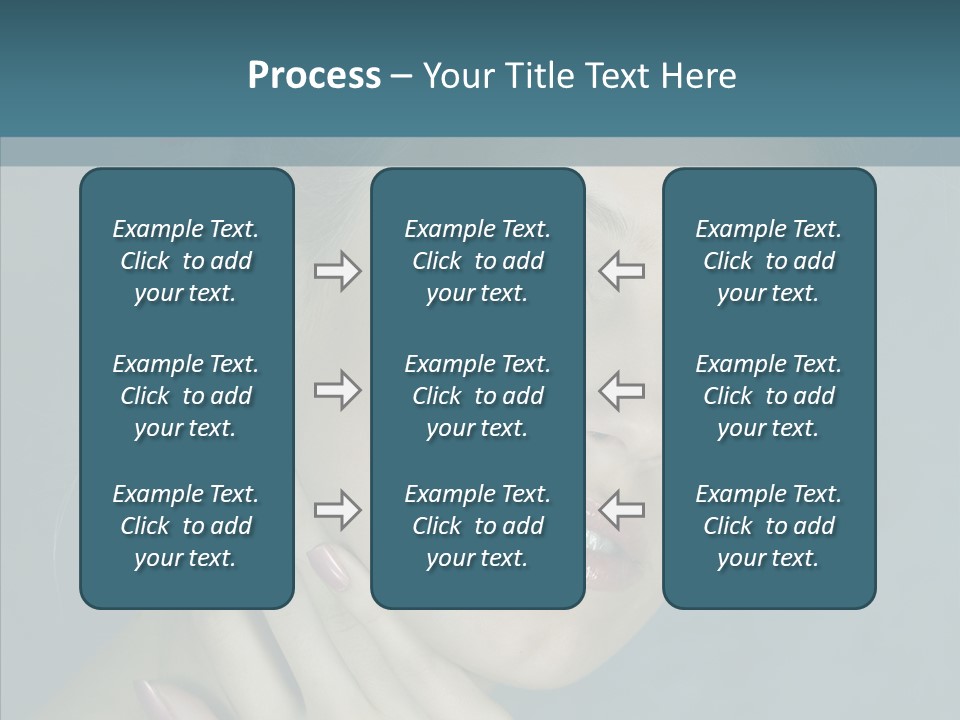 Process – Your Title Text Here

Example Text. Click to add your text.

Example Text. Click to add your text.

Example Text. Click to add your text.

Example Text. Click to add your text.

Example Text. Click to add your text.

Example Text. Click to add your text.

Example Text. Click to add your text.

Example Text. Click to add your text.

Example Text. Click to add your text.